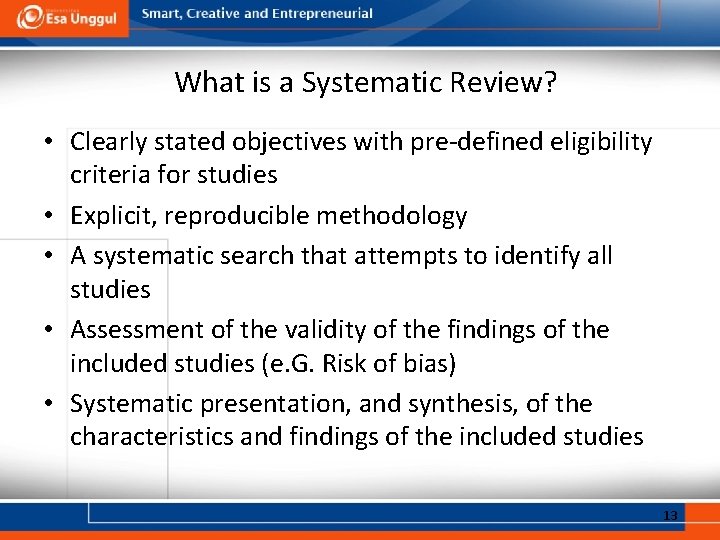 Esa Unggul
Smart, Creative and Entrepreneurial

What is a Systematic Review?

• Clearly stated objectives with pre-defined eligibility criteria for studies
• Explicit, reproducible methodology
• A systematic search that attempts to identify all studies
• Assessment of the validity of the findings of the included studies (e.G. Risk of bias)
• Systematic presentation, and synthesis, of the characteristics and findings of the included studies

13